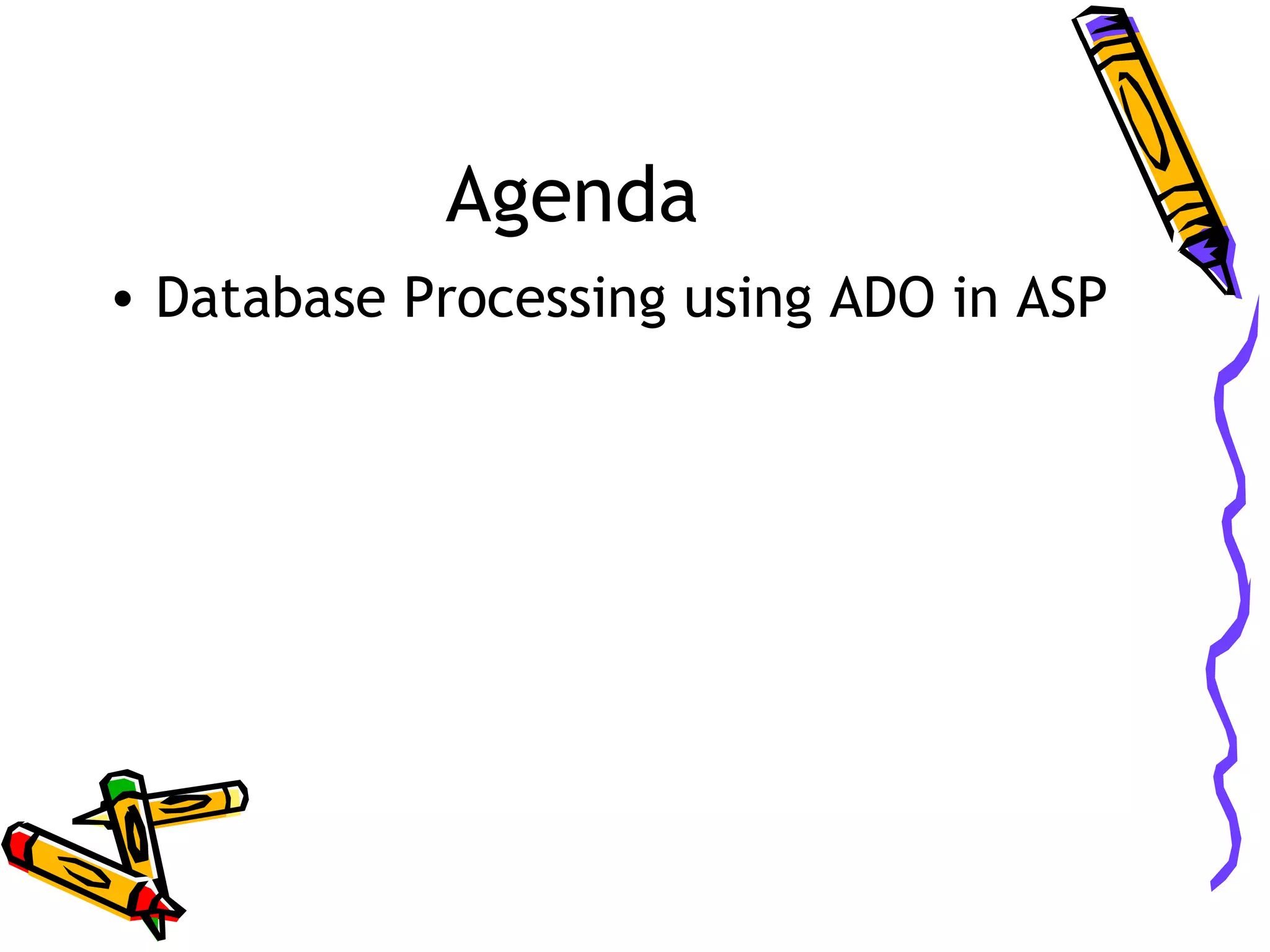 Agenda

• Database Processing using ADO in ASP